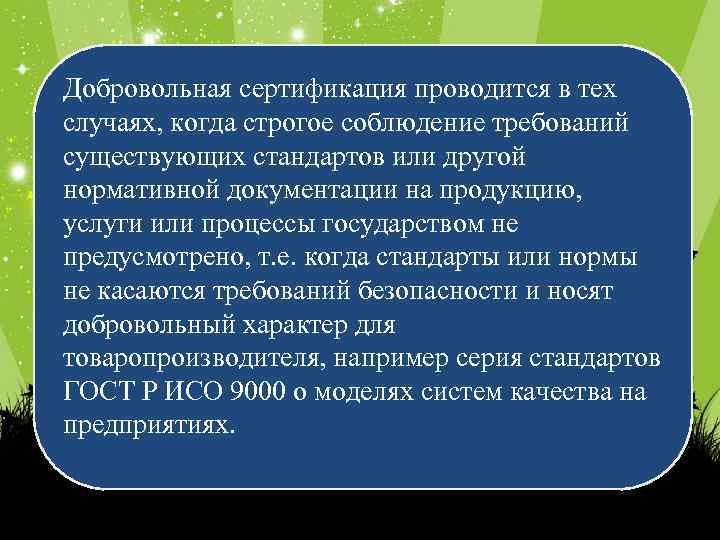 Добровольная сертификация проводится в тех случаях, когда строгое соблюдение требований существующих стандартов или другой нормативной документации на продукцию, услуги или процессы государством не предусмотрено, т.е. когда стандарты или нормы не касаются требований безопасности и носят добровольный характер для товаропроизводителя, например серия стандартов ГОСТ Р ИСО 9000 о моделях систем качества на предприятиях.